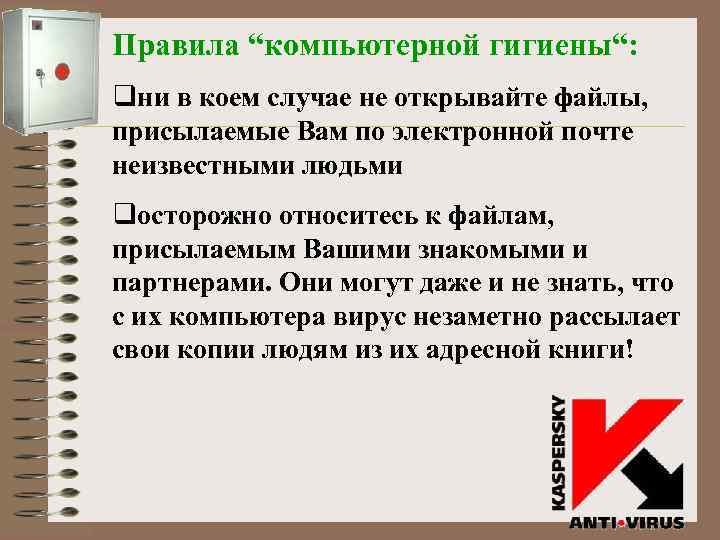 Правила “компьютерной гигиены“:

❑ни в коем случае не открывайте файлы, присылаемые Вам по электронной почте неизвестными людьми

❑осторожно относитесь к файлам, присылаемым Вашими знакомыми и партнерами. Они могут даже и не знать, что с их компьютера вирус незаметно рассылает свои копии людям из их адресной книги!

KASPERSKY
ANTI-VIRUS